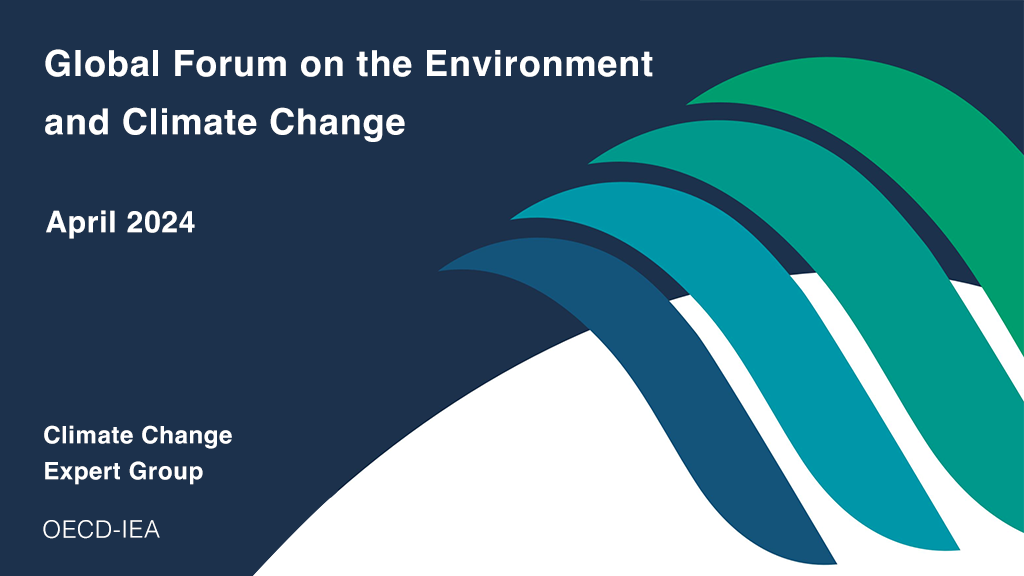 Global Forum on the Environment and Climate Change

April 2024

Climate Change
Expert Group

OECD-IEA